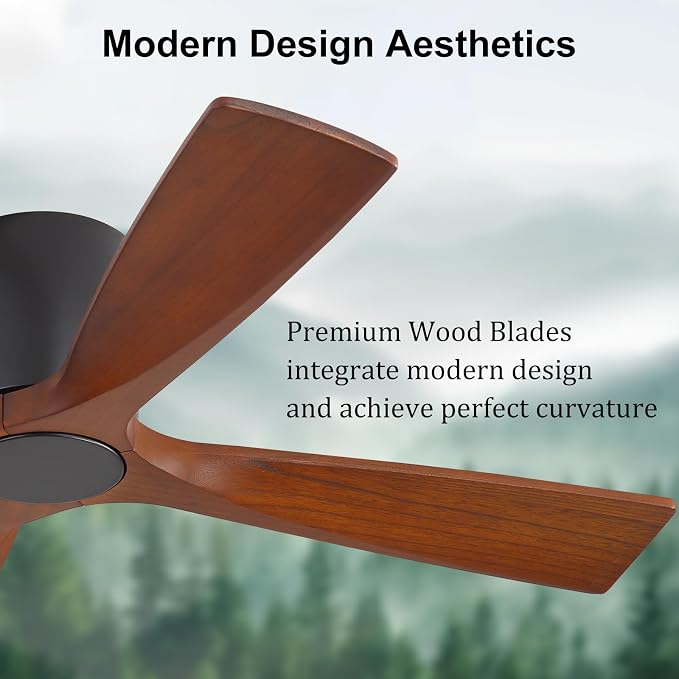 Modern Design Aesthetics

Premium Wood Blades integrate modern design and achieve perfect curvature